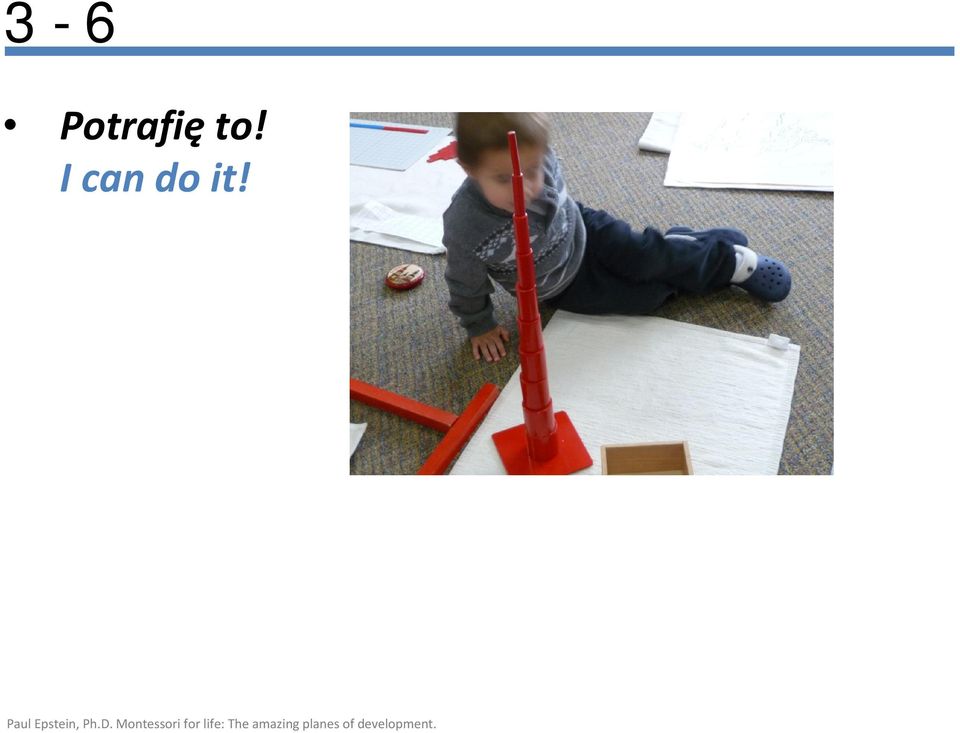 3 - 6

• Potrafię to!
I can do it!

Paul Epstein, Ph.D. Montessori for life: The amazing planes of development.